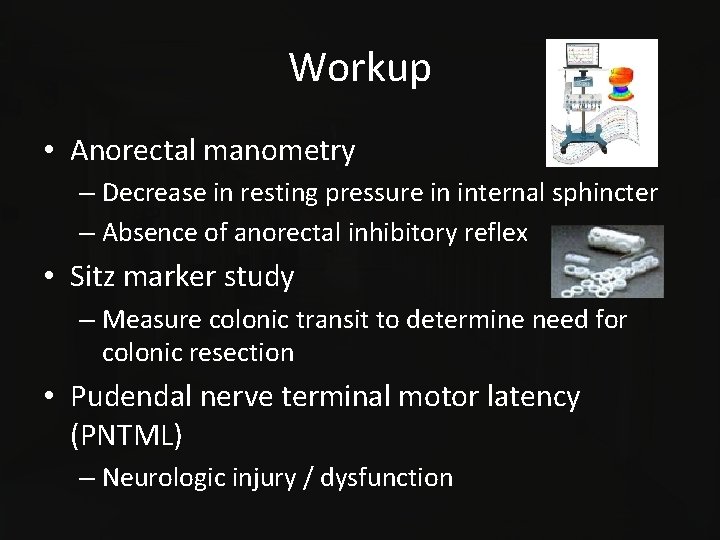 Workup

• Anorectal manometry
  – Decrease in resting pressure in internal sphincter
  – Absence of anorectal inhibitory reflex
• Sitz marker study
  – Measure colonic transit to determine need for colonic resection
• Pudendal nerve terminal motor latency (PNTML)
  – Neurologic injury / dysfunction